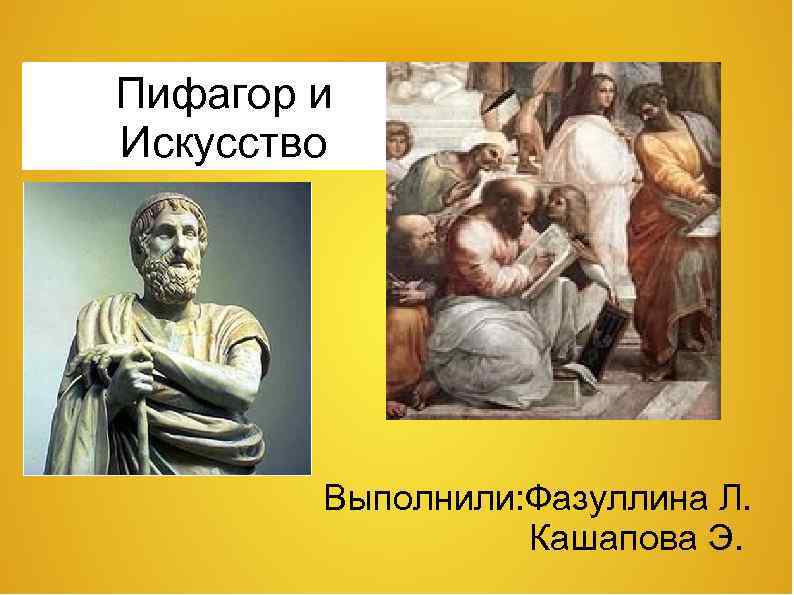 Пифагор и Искусство

Выполнили:Фазуллина Л.
Кашапова Э.